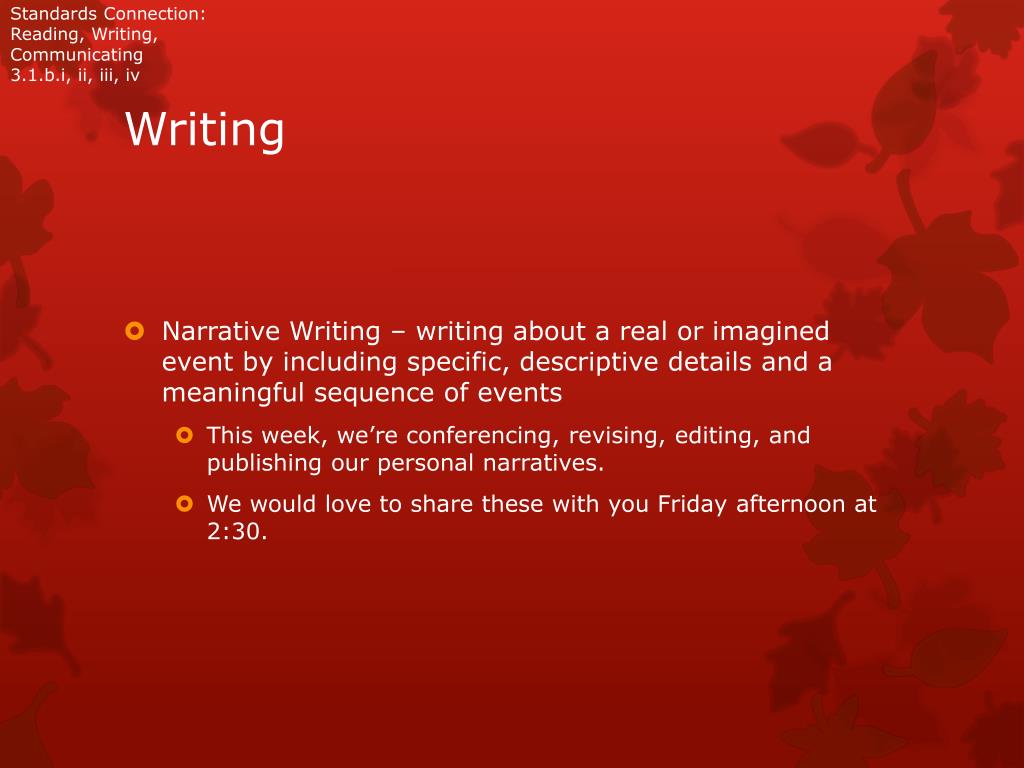 Standards Connection:
Reading, Writing,
Communicating
3.1.b.i, ii, iii, iv

Writing

Narrative Writing – writing about a real or imagined event by including specific, descriptive details and a meaningful sequence of events

This week, we’re conferencing, revising, editing, and publishing our personal narratives.

We would love to share these with you Friday afternoon at 2:30.